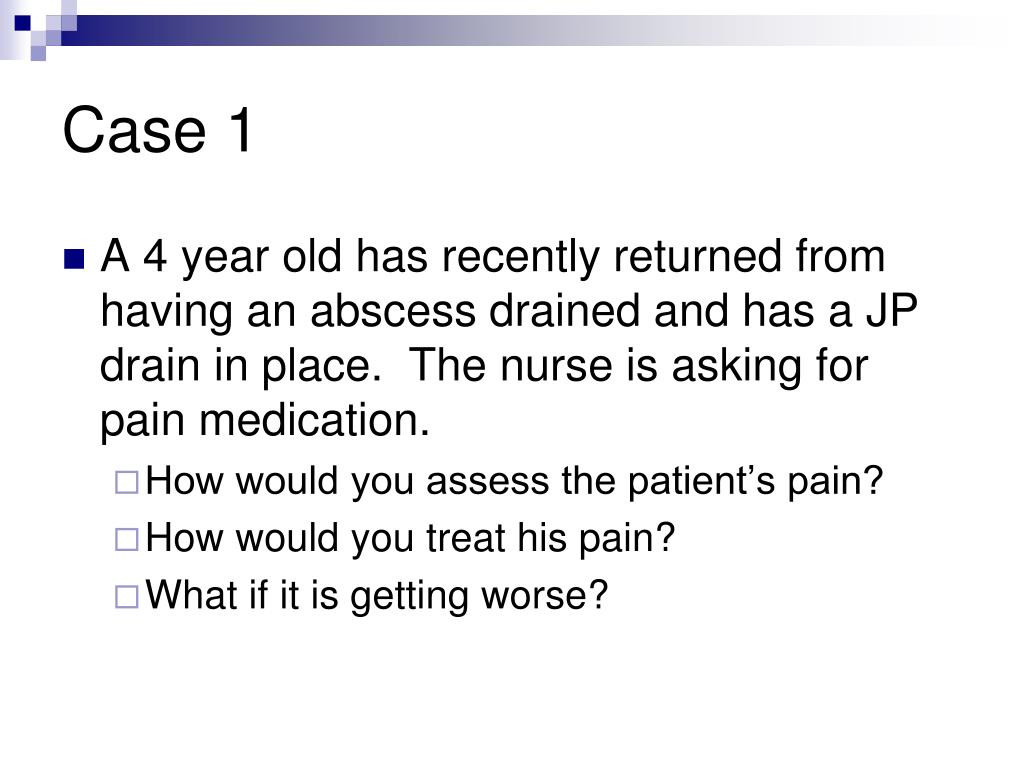 Case 1

A 4 year old has recently returned from having an abscess drained and has a JP drain in place.  The nurse is asking for pain medication.

How would you assess the patient’s pain?

How would you treat his pain?

What if it is getting worse?